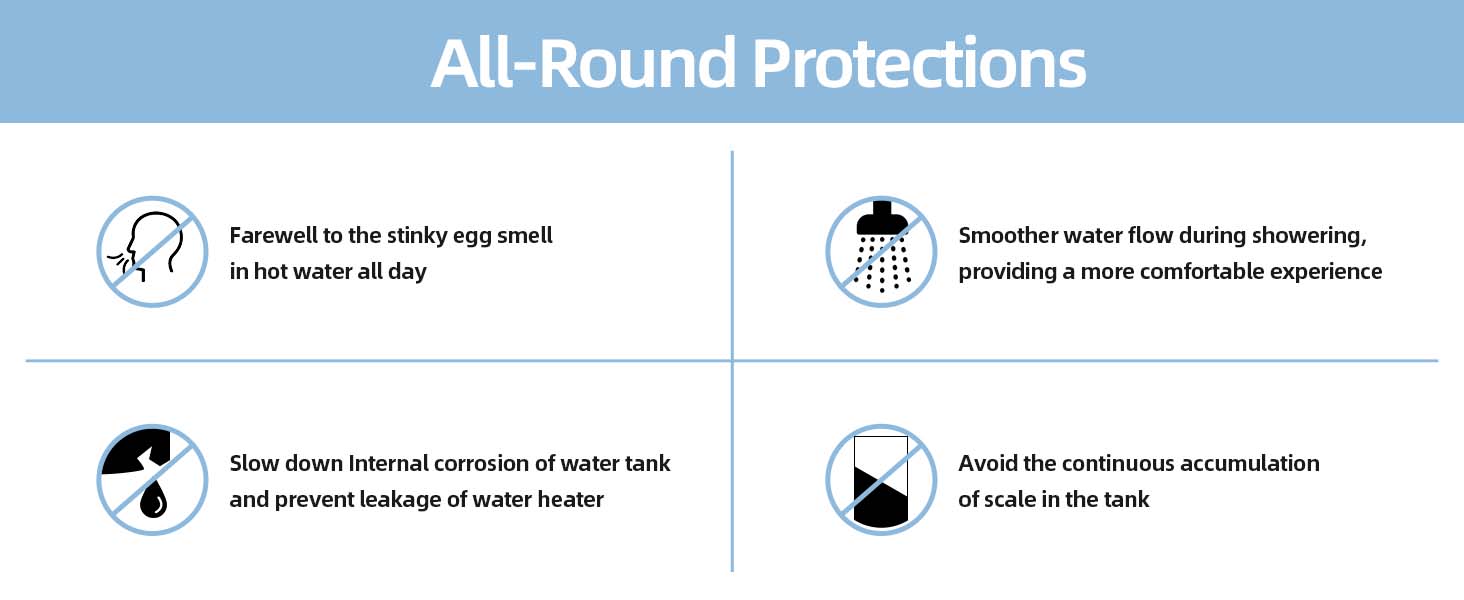 All-Round Protections

Farewell to the stinky egg smell in hot water all day

Smoother water flow during showering, providing a more comfortable experience

Slow down Internal corrosion of water tank and prevent leakage of water heater

Avoid the continuous accumulation of scale in the tank